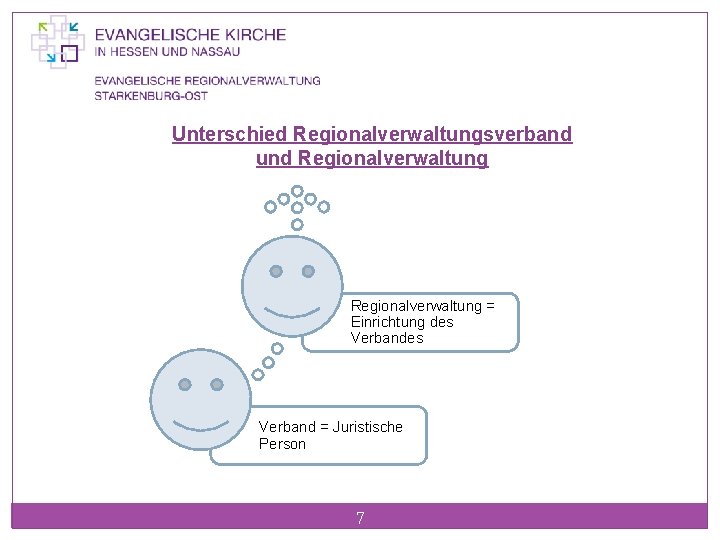 EVANGELISCHE KIRCHE
IN HESSEN UND NASSAU

EVANGELISCHE REGIONALVERWALTUNG
STARKENBURG-OST

Unterschied Regionalverwaltungsverband und Regionalverwaltung

Regionalverwaltung = Einrichtung des Verbandes

Verband = Juristische Person

7